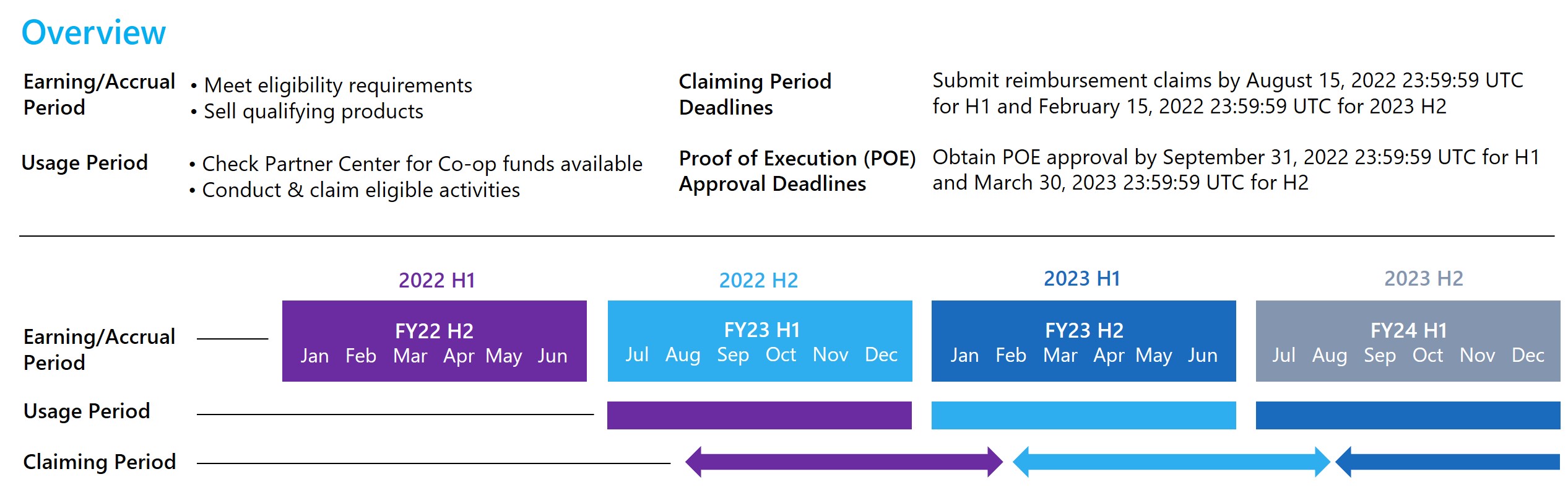 Overview

Earning/Accrual Period
• Meet eligibility requirements
• Sell qualifying products

Usage Period
• Check Partner Center for Co-op funds available
• Conduct & claim eligible activities

Claiming Period Deadlines
Submit reimbursement claims by August 15, 2022 23:59:59 UTC for H1 and February 15, 2022 23:59:59 UTC for 2023 H2

Proof of Execution (POE) Approval Deadlines
Obtain POE approval by September 31, 2022 23:59:59 UTC for H1 and March 30, 2023 23:59:59 UTC for H2

2022 H1
2022 H2
2023 H1
2023 H2

Earning/Accrual Period
FY22 H2
Jan Feb Mar Apr May Jun
FY23 H1
Jul Aug Sep Oct Nov Dec
FY23 H2
Jan Feb Mar Apr May Jun
FY24 H1
Jul Aug Sep Oct Nov Dec

Usage Period

Claiming Period